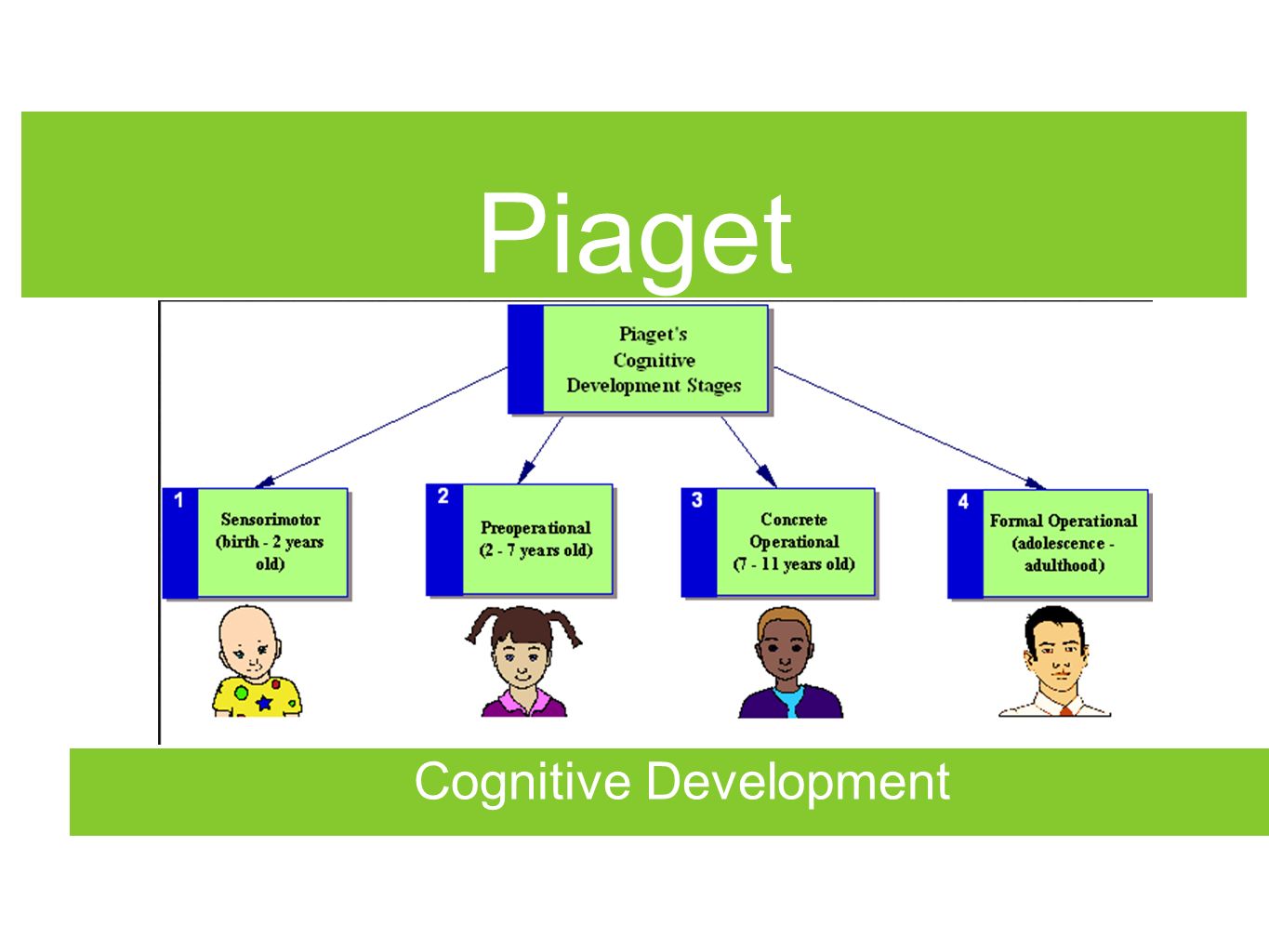 Piaget

Piaget's Cognitive Development Stages

1 Sensorimotor (birth - 2 years old)

2 Preoperational (2 - 7 years old)

3 Concrete Operational (7 - 11 years old)

4 Formal Operational (adolescence - adulthood)

Cognitive Development